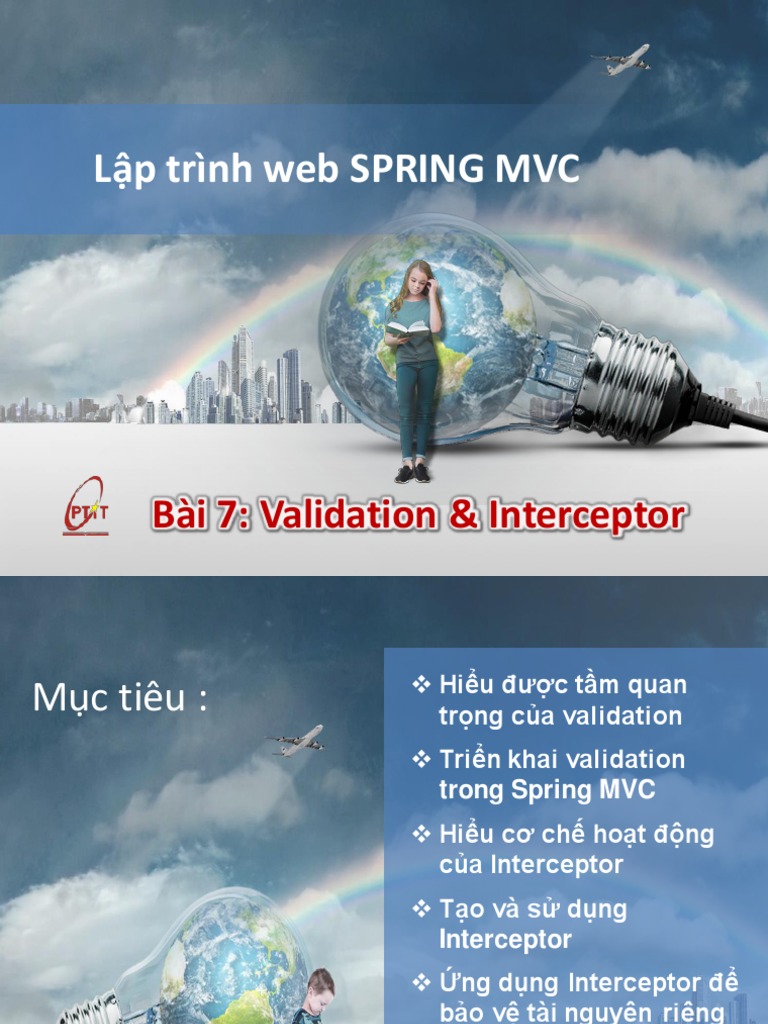 Lập trình web SPRING MVC

PTIT

Bài 7: Validation & Interceptor

Mục tiêu :

❖ Hiểu được tầm quan trọng của validation

❖ Triển khai validation trong Spring MVC

❖ Hiểu cơ chế hoạt động của Interceptor

❖ Tạo và sử dụng Interceptor

❖ Ứng dụng Interceptor để bảo vệ tài nguyên riêng